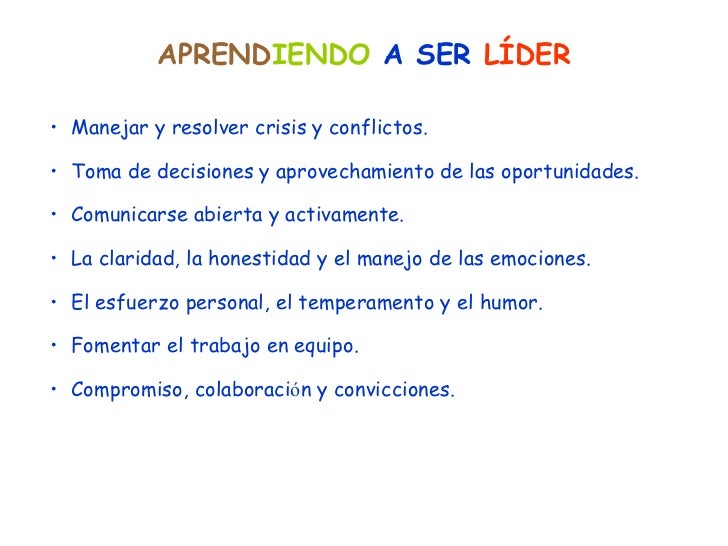 APRENDIENDO A SER LÍDER

• Manejar y resolver crisis y conflictos.

• Toma de decisiones y aprovechamiento de las oportunidades.

• Comunicarse abierta y activamente.

• La claridad, la honestidad y el manejo de las emociones.

• El esfuerzo personal, el temperamento y el humor.

• Fomentar el trabajo en equipo.

• Compromiso, colaboración y convicciones.